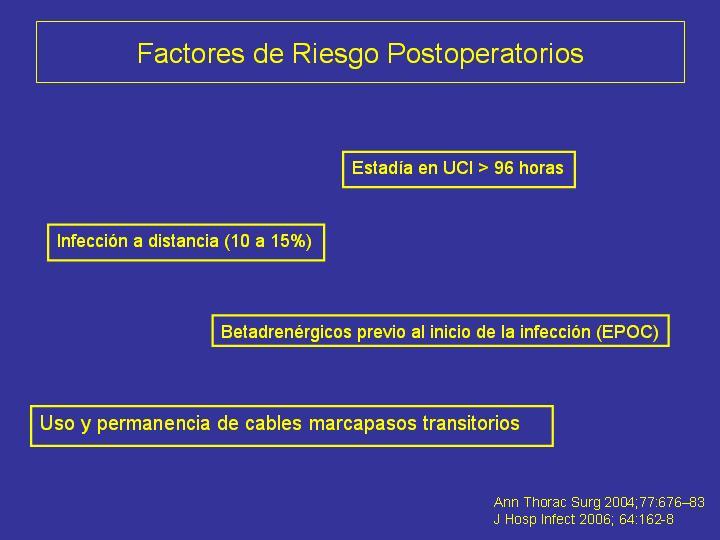 Factores de Riesgo Postoperatorios

Estadía en UCI > 96 horas

Infección a distancia (10 a 15%)

Betadrenérgicos previo al inicio de la infección (EPOC)

Uso y permanencia de cables marcapasos transitorios

Ann Thorac Surg 2004;77:676–83
J Hosp Infect 2006; 64:162-8